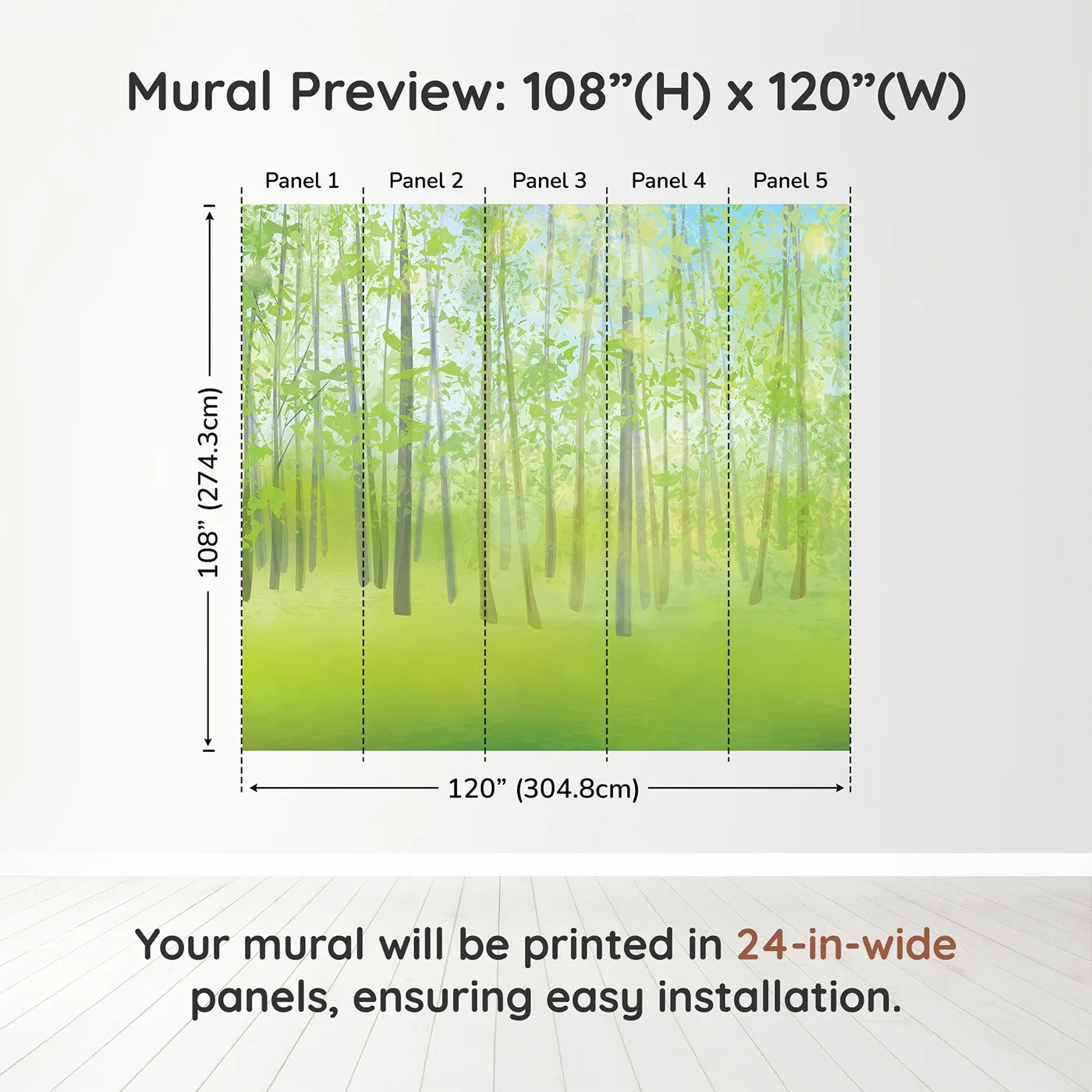 Mural Preview: 108”(H) x 120”(W)

Panel 1 Panel 2 Panel 3 Panel 4 Panel 5

108” (274.3cm)

120” (304.8cm)

Your mural will be printed in 24-in-wide panels, ensuring easy installation.